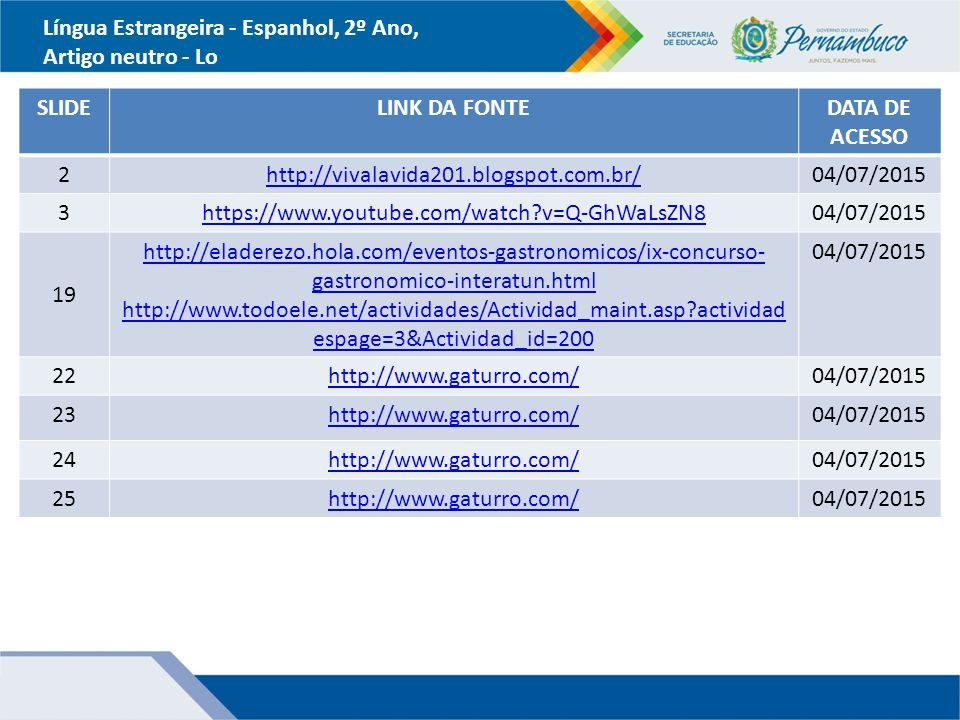 Língua Estrangeira - Espanhol, 2º Ano,
Artigo neutro - Lo

SECRETARIA DE EDUCAÇÃO

GOVERNO DO ESTADO Pernambuco JUNTOS, FAZEMOS MAIS

| SLIDE | LINK DA FONTE | DATA DE ACESSO |
|---|---|---|
| 2 | http://vivalavida201.blogspot.com.br/ | 04/07/2015 |
| 3 | https://www.youtube.com/watch?v=Q-GhWaLsZN8 | 04/07/2015 |
| 19 | http://eladerezo.hola.com/eventos-gastronomicos/ix-concurso-gastronomico-interatun.html http://www.todoele.net/actividades/Actividad_maint.asp?actividadespage=3&Actividad_id=200 | 04/07/2015 |
| 22 | http://www.gaturro.com/ | 04/07/2015 |
| 23 | http://www.gaturro.com/ | 04/07/2015 |
| 24 | http://www.gaturro.com/ | 04/07/2015 |
| 25 | http://www.gaturro.com/ | 04/07/2015 |